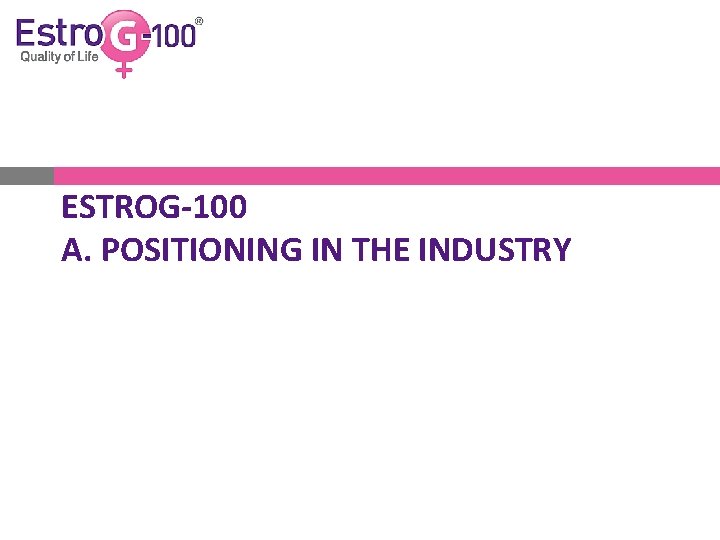 EstroG-100®
Quality of Life

ESTROG-100
A. POSITIONING IN THE INDUSTRY